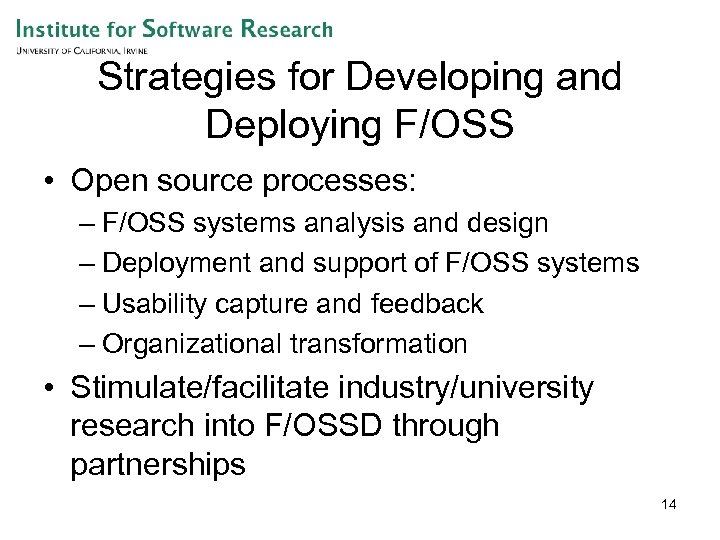 Institute for Software Research
University of California, Irvine

Strategies for Developing and Deploying F/OSS

• Open source processes:
– F/OSS systems analysis and design
– Deployment and support of F/OSS systems
– Usability capture and feedback
– Organizational transformation
• Stimulate/facilitate industry/university research into F/OSSD through partnerships

14